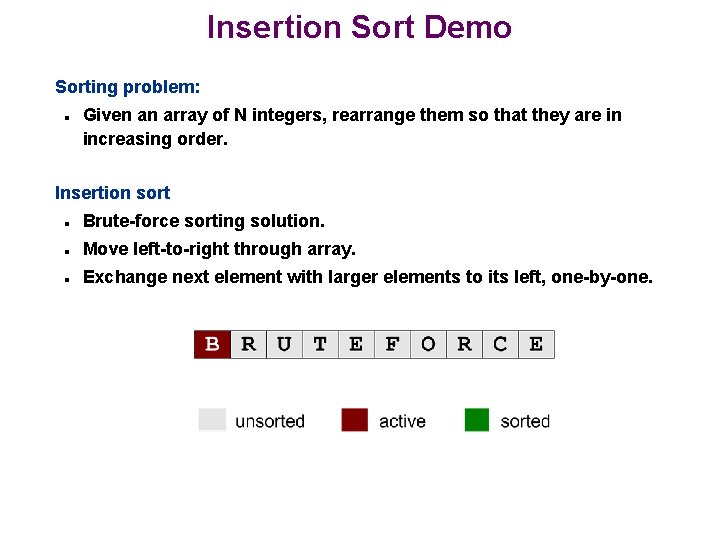 Insertion Sort Demo

Sorting problem:

• Given an array of N integers, rearrange them so that they are in increasing order.

Insertion sort

• Brute-force sorting solution.
• Move left-to-right through array.
• Exchange next element with larger elements to its left, one-by-one.

B R U T E F O R C E

unsorted active sorted